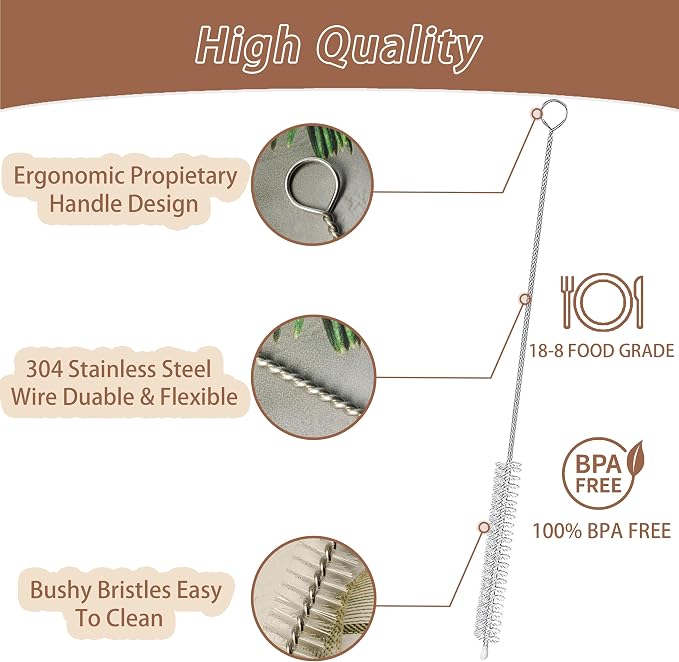 High Quality

Ergonomic Propietary Handle Design

304 Stainless Steel Wire Duable & Flexible

Bushy Bristles Easy To Clean

18-8 FOOD GRADE

BPA FREE

100% BPA FREE